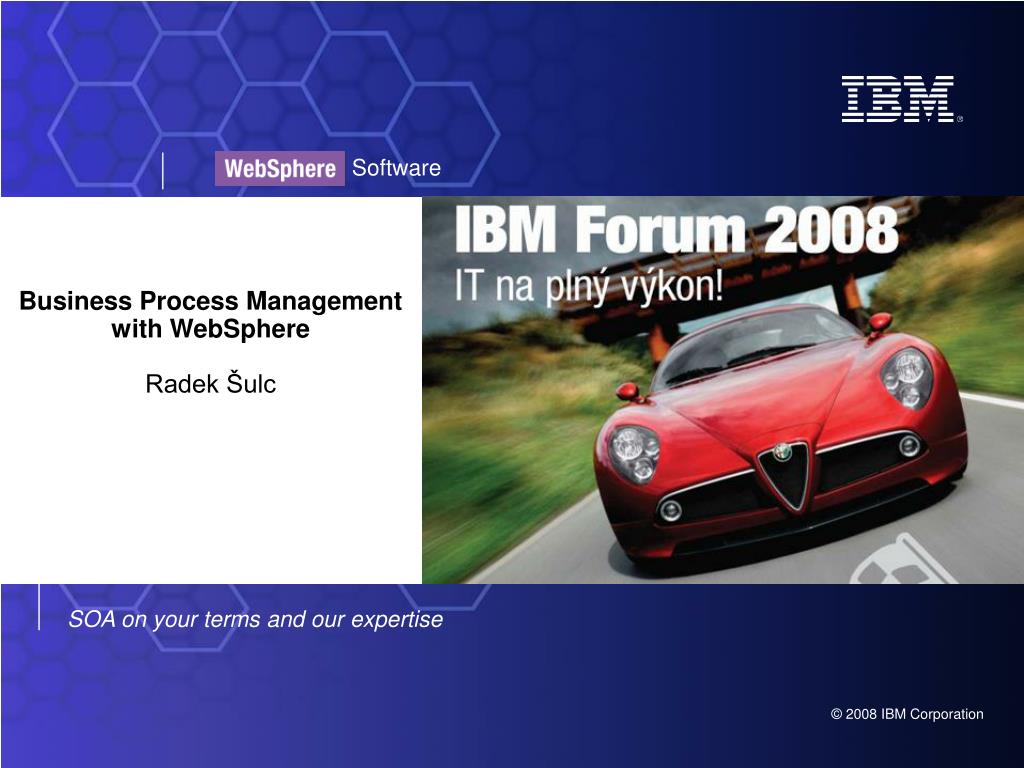 IBM®

WebSphere Software

Business Process Management with WebSphere

Radek Šulc

IBM Forum 2008
IT na plný výkon!

SOA on your terms and our expertise

© 2008 IBM Corporation